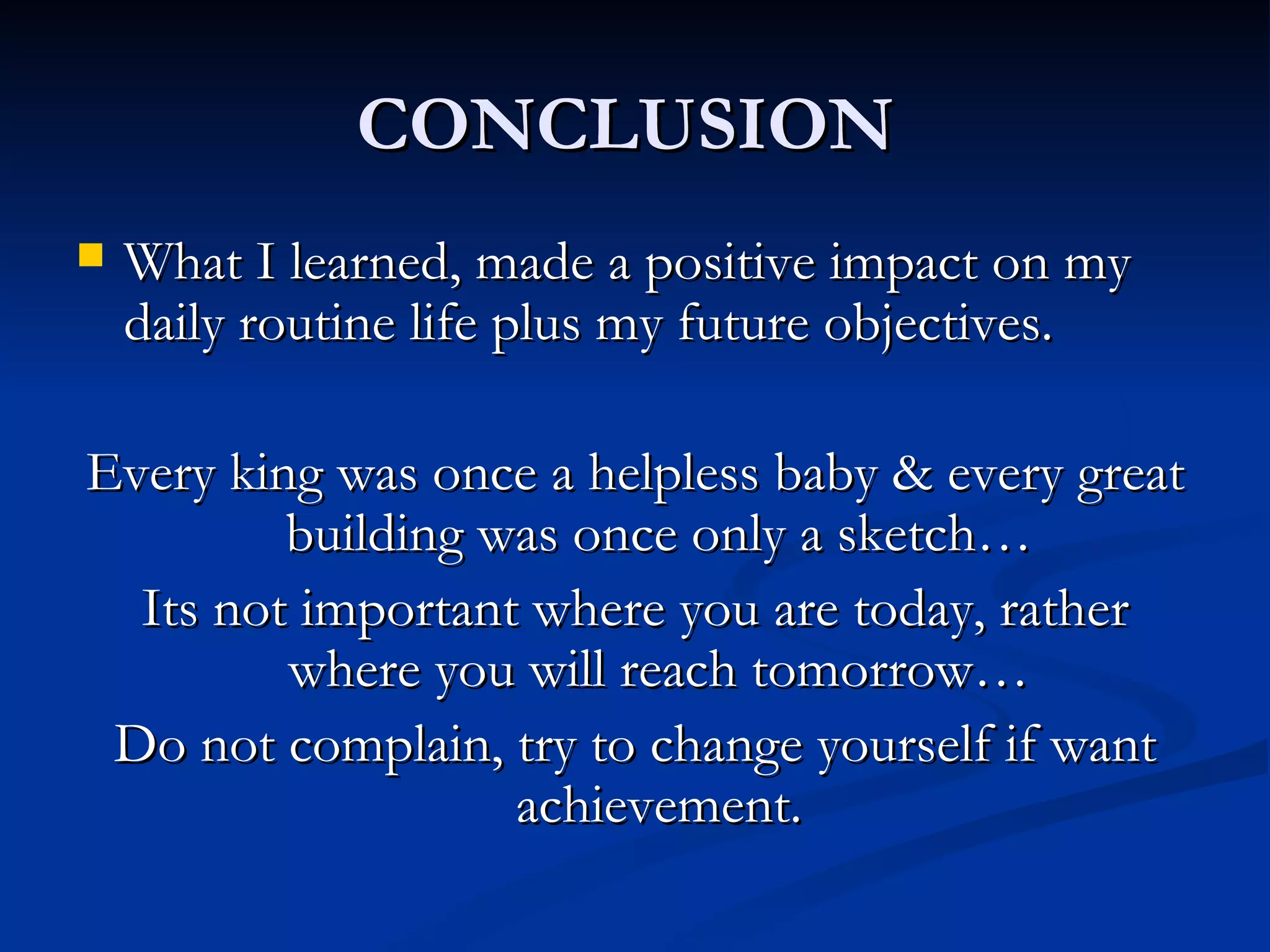 CONCLUSION

What I learned, made a positive impact on my daily routine life plus my future objectives.

Every king was once a helpless baby & every great building was once only a sketch…

Its not important where you are today, rather where you will reach tomorrow…

Do not complain, try to change yourself if want achievement.